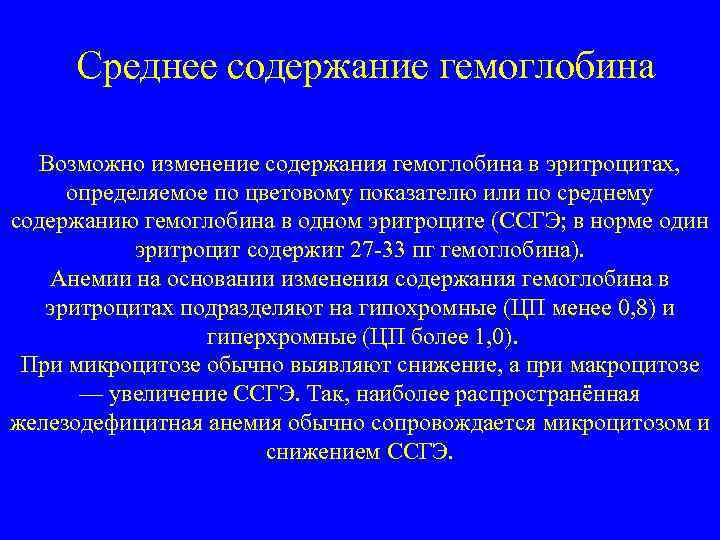 Среднее содержание гемоглобина

Возможно изменение содержания гемоглобина в эритроцитах, определяемое по цветовому показателю или по среднему содержанию гемоглобина в одном эритроците (ССГЭ; в норме один эритроцит содержит 27-33 пг гемоглобина).
Анемии на основании изменения содержания гемоглобина в эритроцитах подразделяют на гипохромные (ЦП менее 0,8) и гиперхромные (ЦП более 1,0).
При микроцитозе обычно выявляют снижение, а при макроцитозе — увеличение ССГЭ. Так, наиболее распространённая железодефицитная анемия обычно сопровождается микроцитозом и снижением ССГЭ.